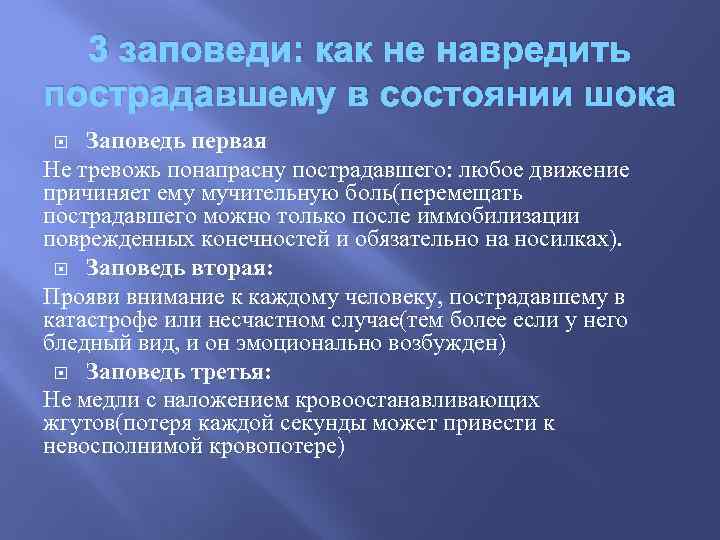 3 заповеди: как не навредить пострадавшему в состоянии шока

Заповедь первая

Не тревожь понапрасну пострадавшего: любое движение причиняет ему мучительную боль(перемещать пострадавшего можно только после иммобилизации поврежденных конечностей и обязательно на носилках).

Заповедь вторая:

Прояви внимание к каждому человеку, пострадавшему в катастрофе или несчастном случае(тем более если у него бледный вид, и он эмоционально возбужден)

Заповедь третья:

Не медли с наложением кровоостанавливающих жгутов(потеря каждой секунды может привести к невосполнимой кровопотере)